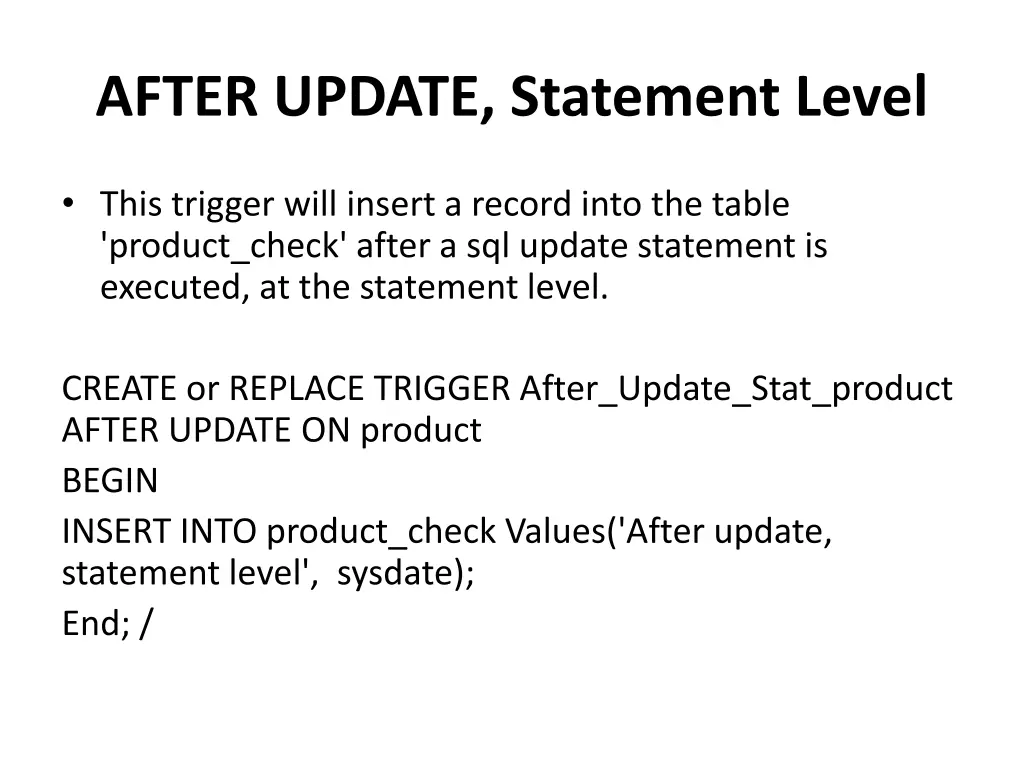 AFTER UPDATE, Statement Level

• This trigger will insert a record into the table 'product_check' after a sql update statement is executed, at the statement level.

CREATE or REPLACE TRIGGER After_Update_Stat_product
AFTER UPDATE ON product

BEGIN

INSERT INTO product_check Values('After update, statement level', sysdate);

End; /